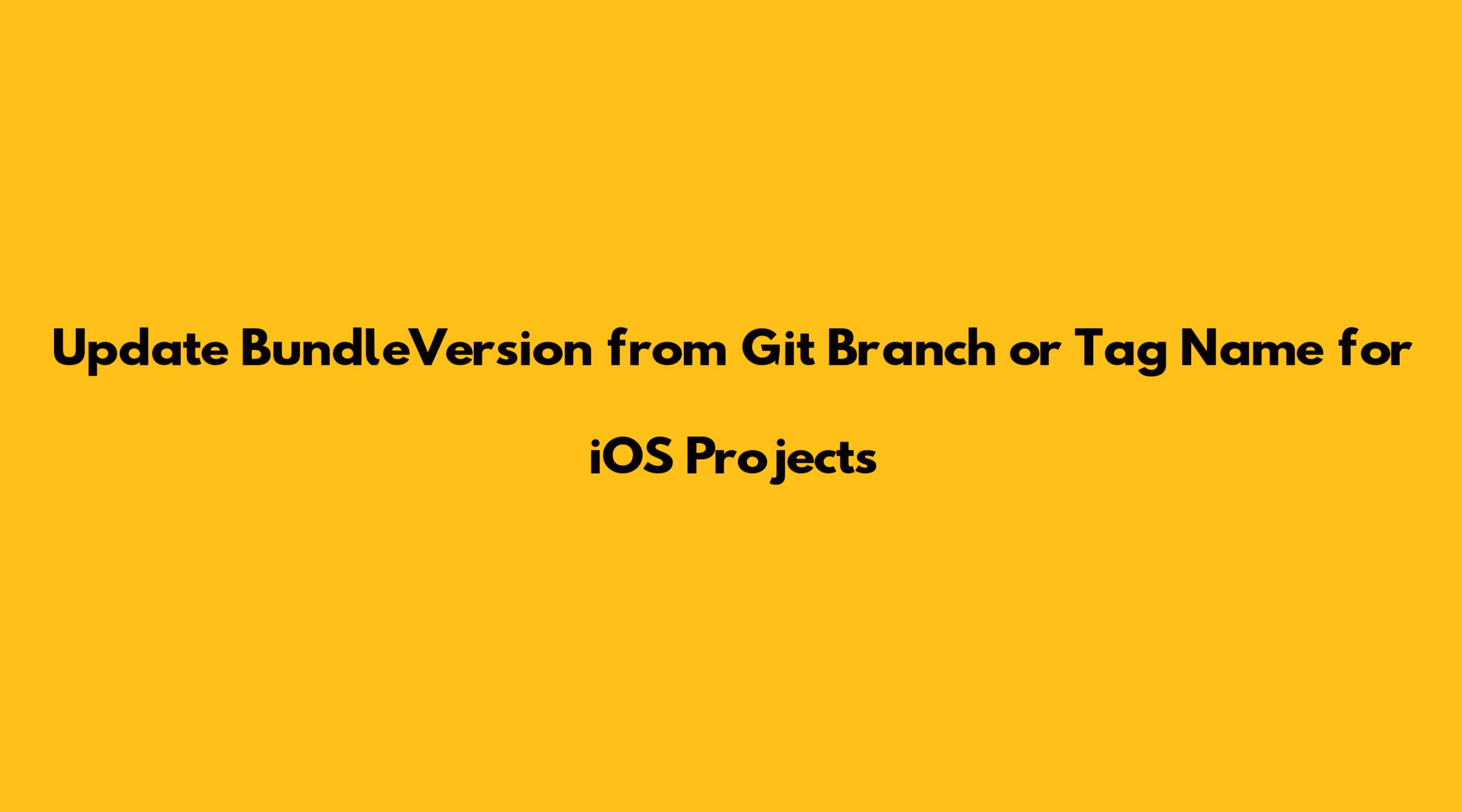 Update BundleVersion from Git Branch or Tag Name for iOS Projects